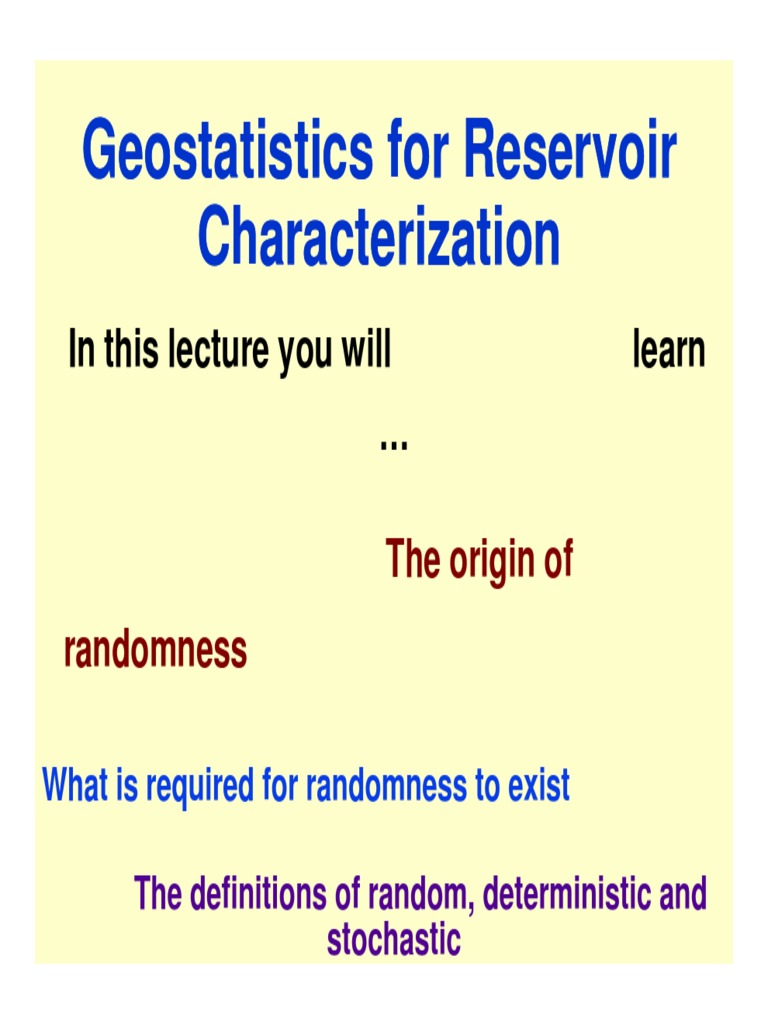 Geostatistics for Reservoir Characterization

In this lecture you will learn ...

The origin of randomness

What is required for randomness to exist

The definitions of random, deterministic and stochastic